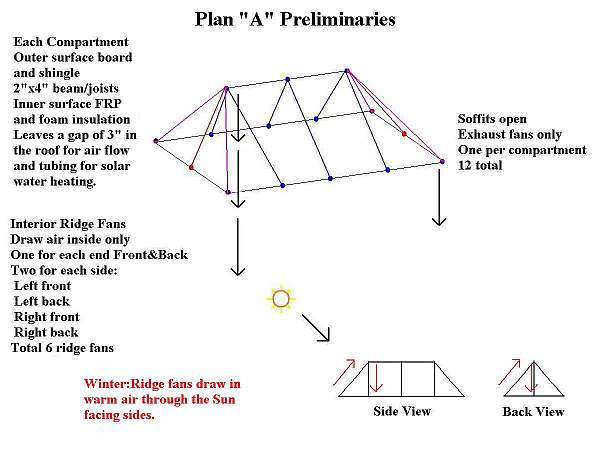 Plan "A" Preliminaries

Each Compartment
Outer surface board and shingle
2"x4" beam/joists
Inner surface FRP and foam insulation
Leaves a gap of 3" in the roof for air flow and tubing for solar water heating.

Soffits open
Exhaust fans only
One per compartment
12 total

Interior Ridge Fans
Draw air inside only
One for each end Front&Back
Two for each side:
Left front
Left back
Right front
Right back
Total 6 ridge fans

Winter:Ridge fans draw in warm air through the Sun facing sides.

Side View

Back View